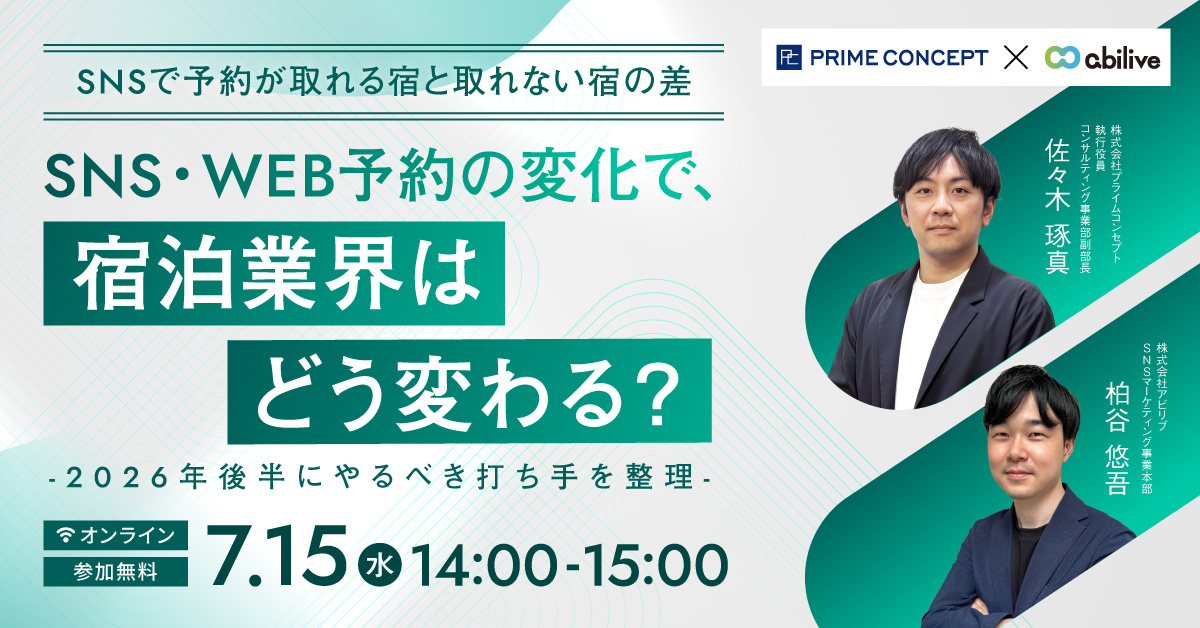 SNSで予約が取れる宿と取れない宿の差

SNS・WEB予約の変化で、

宿泊業界は

どう変わる?

-2026年後半にやるべき打ち手を整理-

オンライン

参加無料

7.15 水 14:00-15:00

PRIME CONCEPT × abilive

株式会社プライムコンセプト
執行役員
コンサルティング事業部副部長
佐々木 琢真

株式会社アビリブ
SNSマーケティング事業本部
柏谷 悠吾